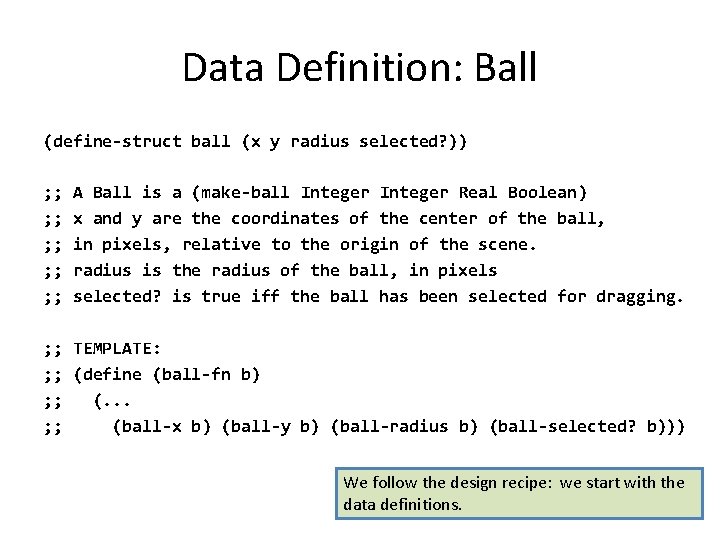 Data Definition: Ball

(define-struct ball (x y radius selected?))

;; A Ball is a (make-ball Integer Integer Real Boolean)
;; x and y are the coordinates of the center of the ball,
;; in pixels, relative to the origin of the scene.
;; radius is the radius of the ball, in pixels
;; selected? is true iff the ball has been selected for dragging.

;; TEMPLATE:
;; (define (ball-fn b)
;;   (...
;;     (ball-x b) (ball-y b) (ball-radius b) (ball-selected? b)))

We follow the design recipe: we start with the data definitions.